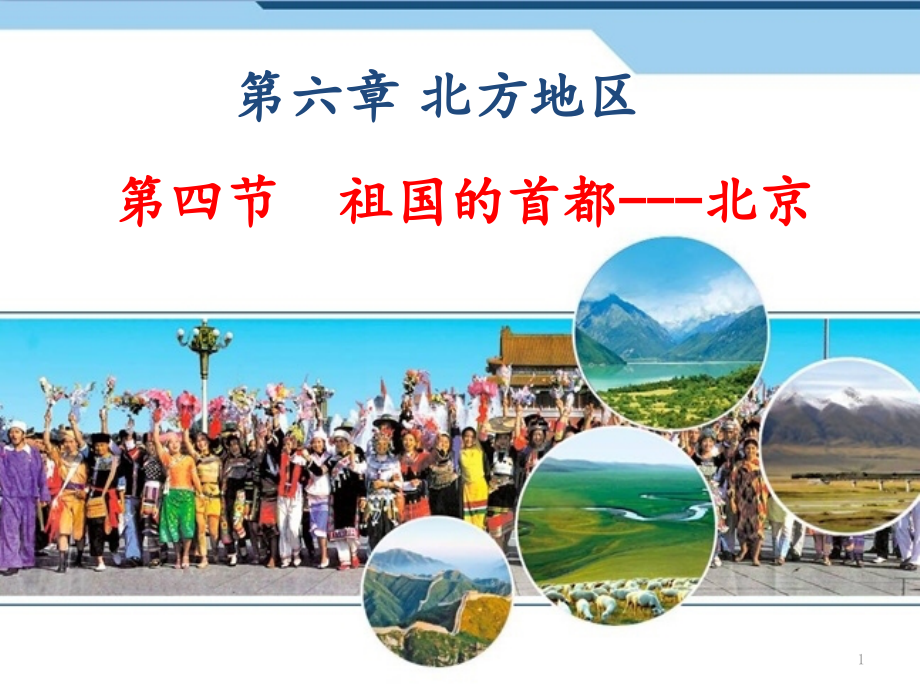 第六章 北方地区

第四节　祖国的首都---北京

1